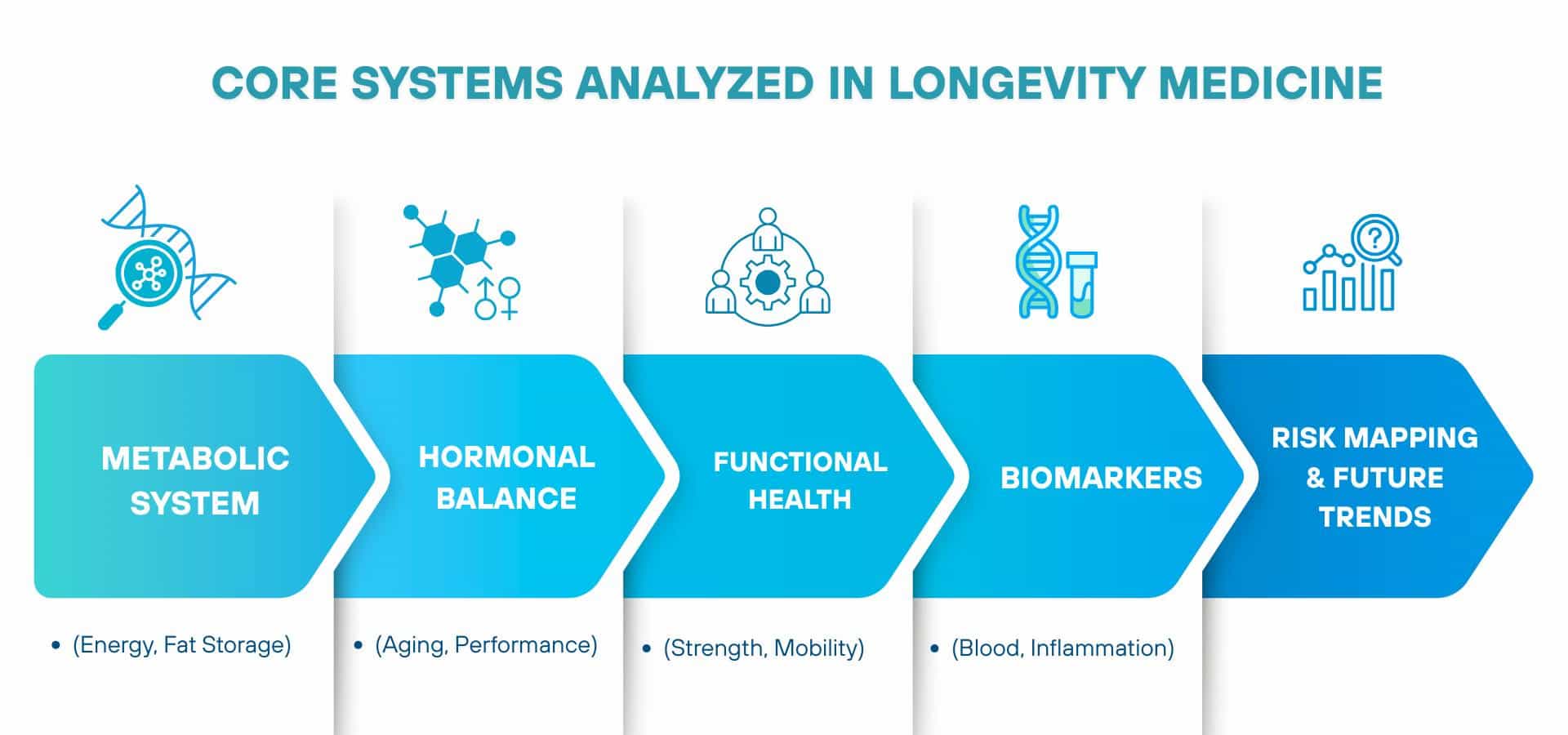 CORE SYSTEMS ANALYZED IN LONGEVITY MEDICINE

METABOLIC SYSTEM

• (Energy, Fat Storage)

HORMONAL BALANCE

• (Aging, Performance)

FUNCTIONAL HEALTH

• (Strength, Mobility)

BIOMARKERS

• (Blood, Inflammation)

RISK MAPPING & FUTURE TRENDS